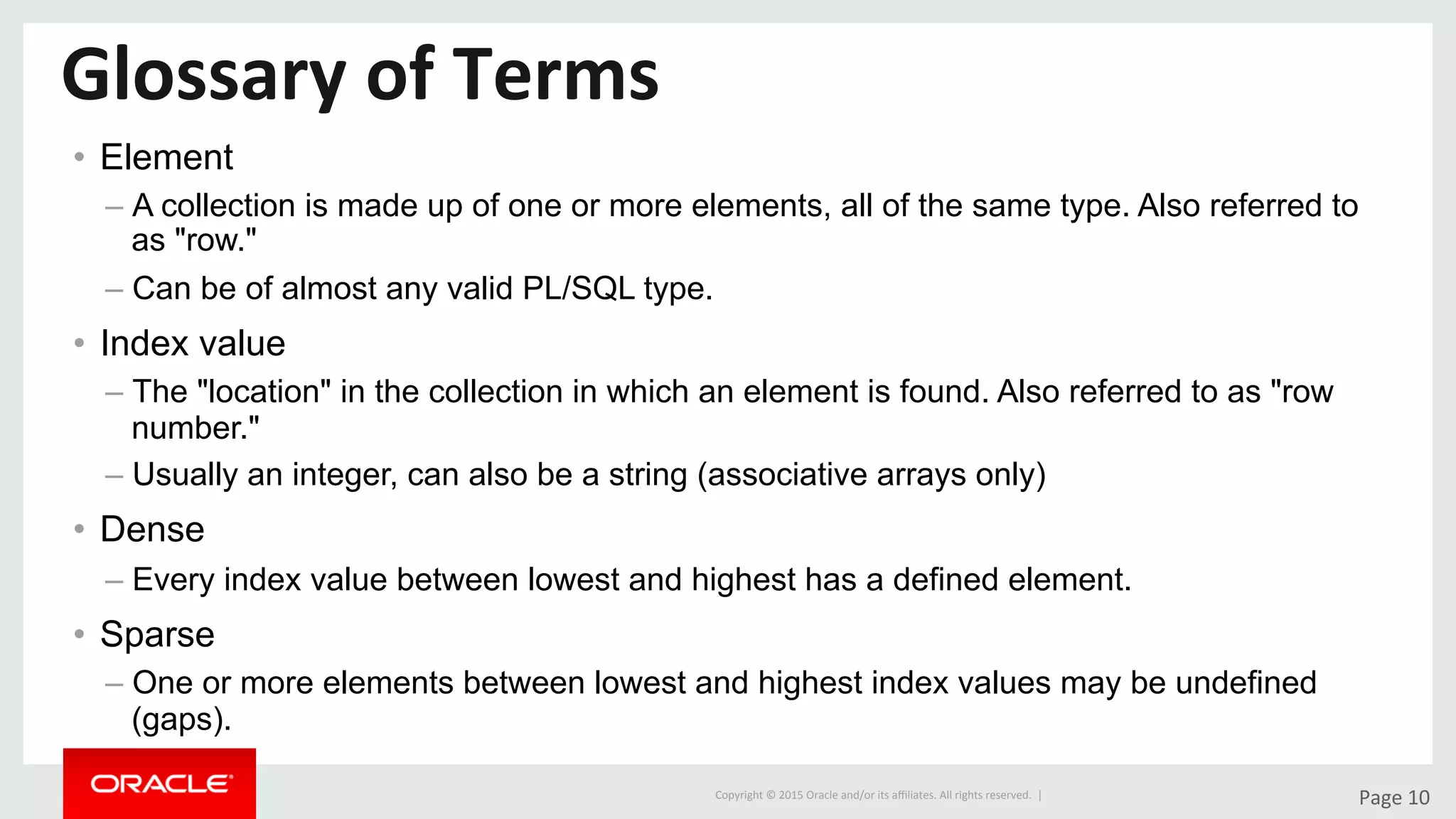 Glossary of Terms

• Element

– A collection is made up of one or more elements, all of the same type. Also referred to as "row."

– Can be of almost any valid PL/SQL type.

• Index value

– The "location" in the collection in which an element is found. Also referred to as "row number."

– Usually an integer, can also be a string (associative arrays only)

• Dense

– Every index value between lowest and highest has a defined element.

• Sparse

– One or more elements between lowest and highest index values may be undefined (gaps).

ORACLE

Copyright © 2015 Oracle and/or its affiliates. All rights reserved. |

Page 10